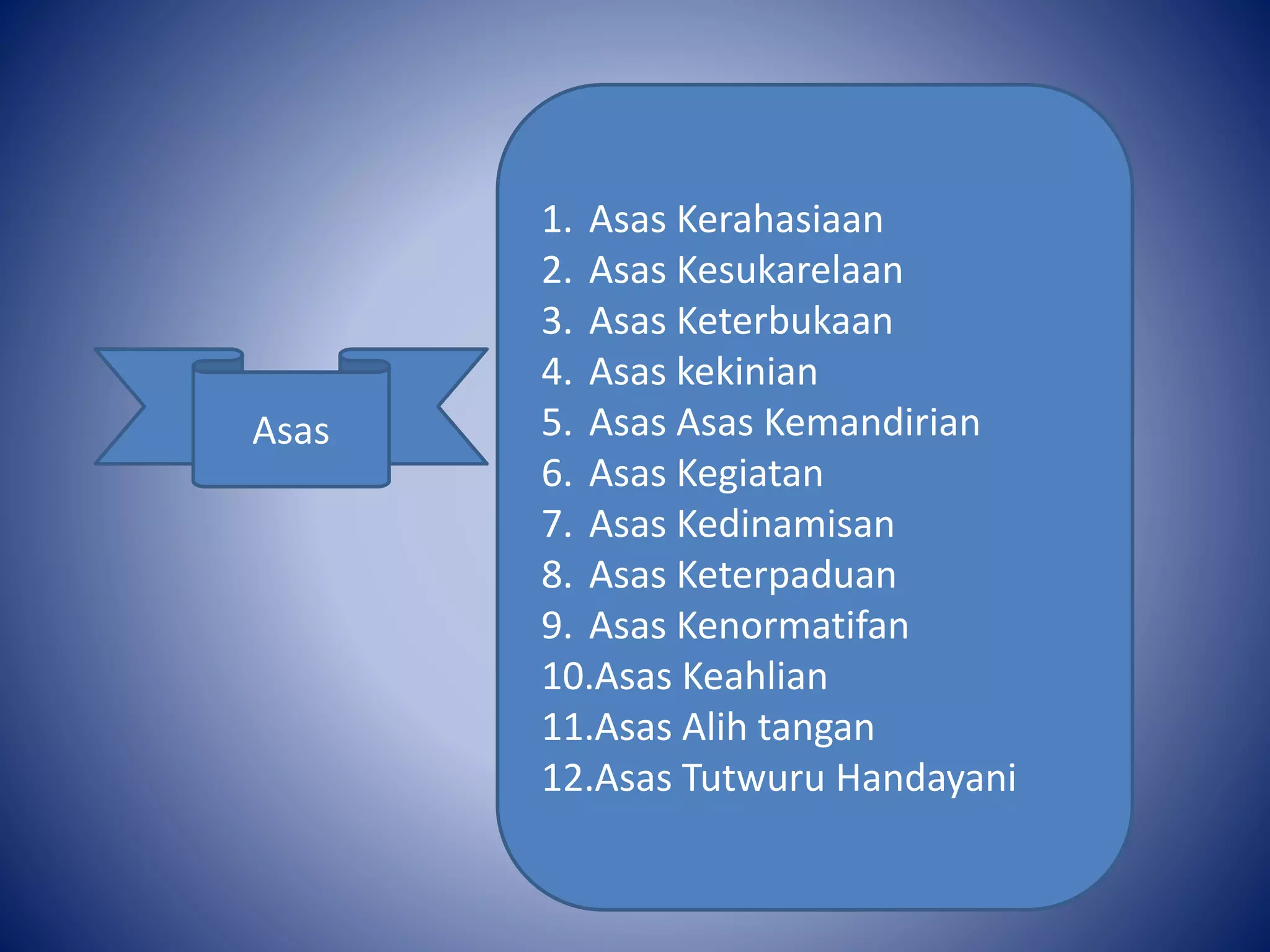 Asas

1. Asas Kerahasiaan
2. Asas Kesukarelaan
3. Asas Keterbukaan
4. Asas kekinian
5. Asas Asas Kemandirian
6. Asas Kegiatan
7. Asas Kedinamisan
8. Asas Keterpaduan
9. Asas Kenormatifan
10.Asas Keahlian
11.Asas Alih tangan
12.Asas Tutwuru Handayani